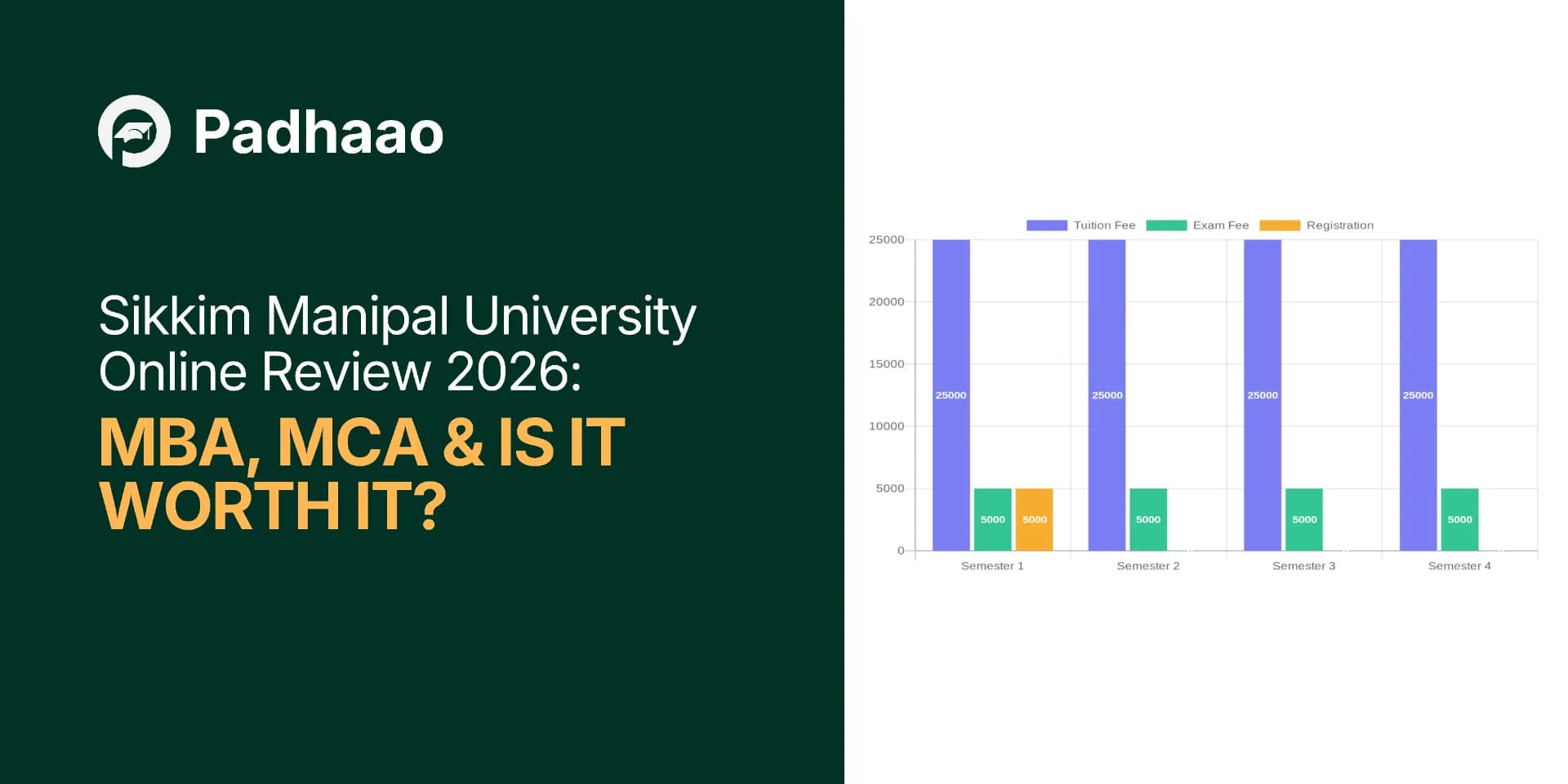 Padhaao

Sikkim Manipal University Online Review 2026:

MBA, MCA & IS IT WORTH IT?

Tuition Fee
Exam Fee
Registration

25000
20000
15000
10000
5000
0

25000
5000
5000
25000
5000
25000
5000
25000
5000

Semester 1
Semester 2
Semester 3
Semester 4